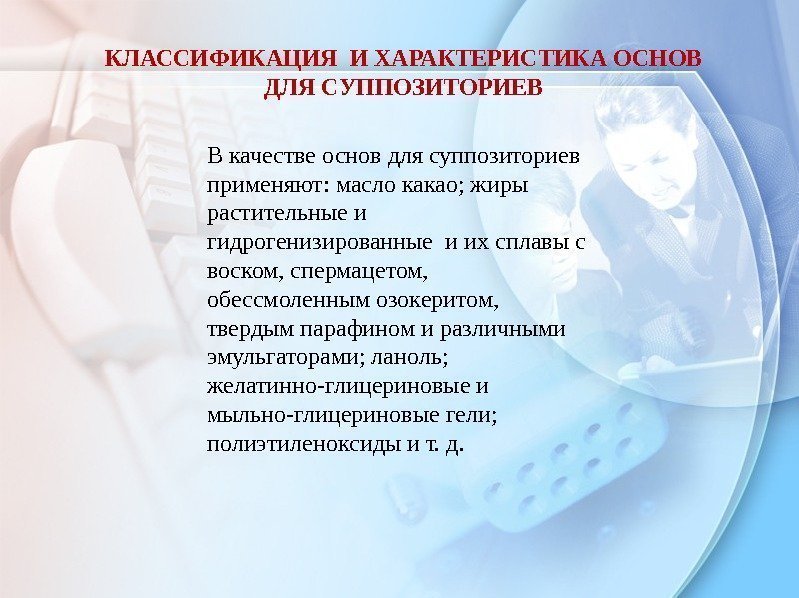 КЛАССИФИКАЦИЯ И ХАРАКТЕРИСТИКА ОСНОВ ДЛЯ СУППОЗИТОРИЕВ

В качестве основ для суппозиториев применяют: масло какао; жиры растительные и гидрогенизированные и их сплавы с воском, спермацетом, обессмоленным озокеритом, твердым парафином и различными эмульгаторами; ланоль; желатинно-глицериновые и мыльно-глицериновые гели; полиэтиленоксиды и т. д.